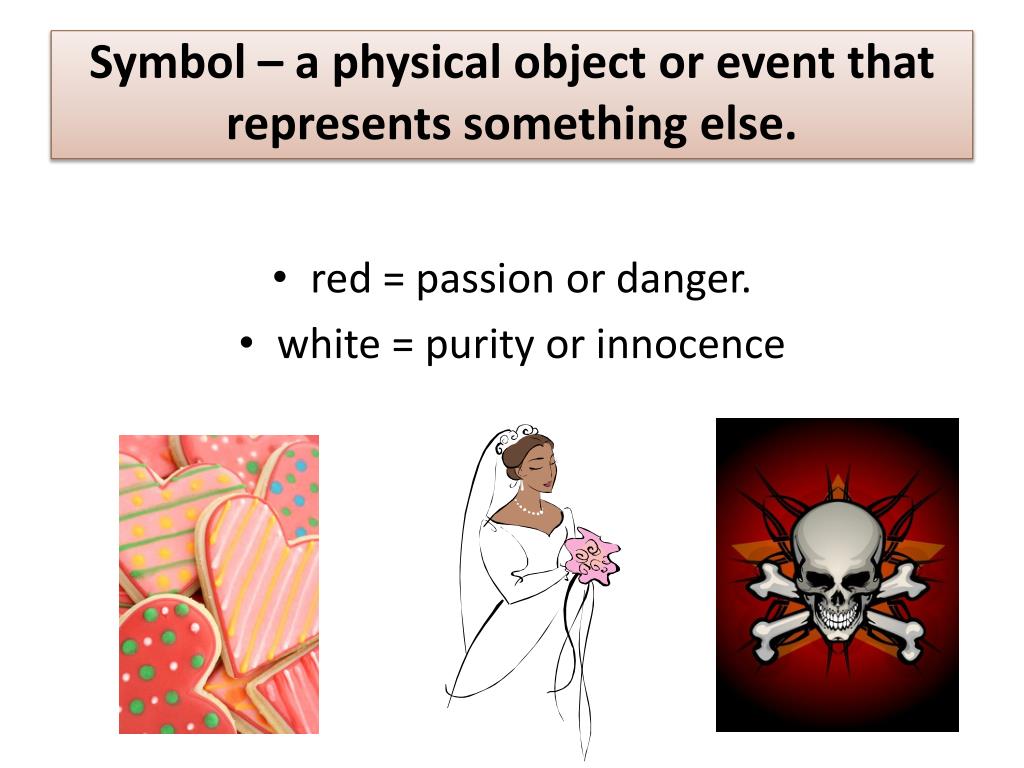 Symbol – a physical object or event that represents something else.

• red = passion or danger.
• white = purity or innocence